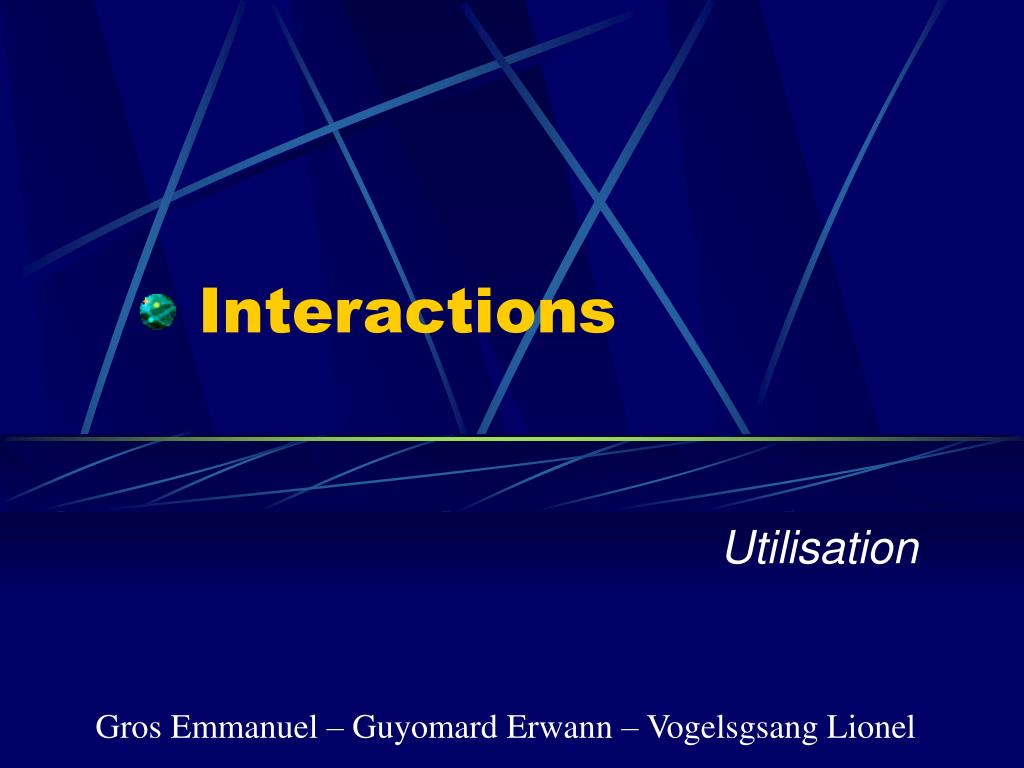 Interactions

Utilisation

Gros Emmanuel – Guyomard Erwann – Vogelsgsang Lionel